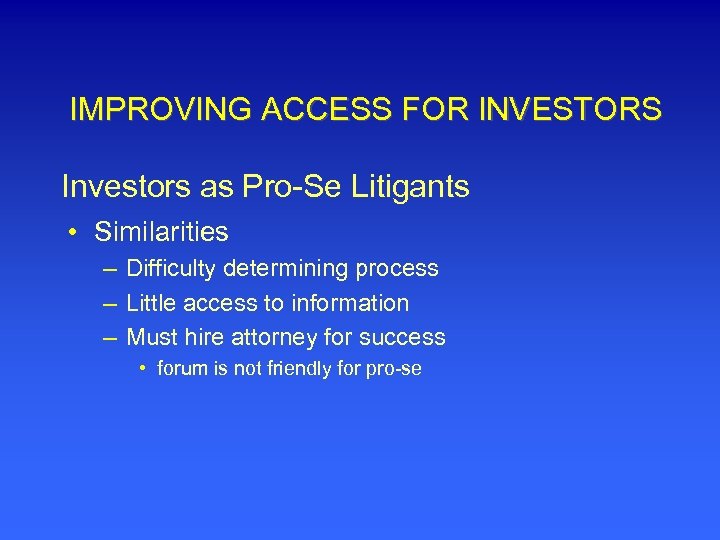 IMPROVING ACCESS FOR INVESTORS

Investors as Pro-Se Litigants

• Similarities
– Difficulty determining process
– Little access to information
– Must hire attorney for success
• forum is not friendly for pro-se